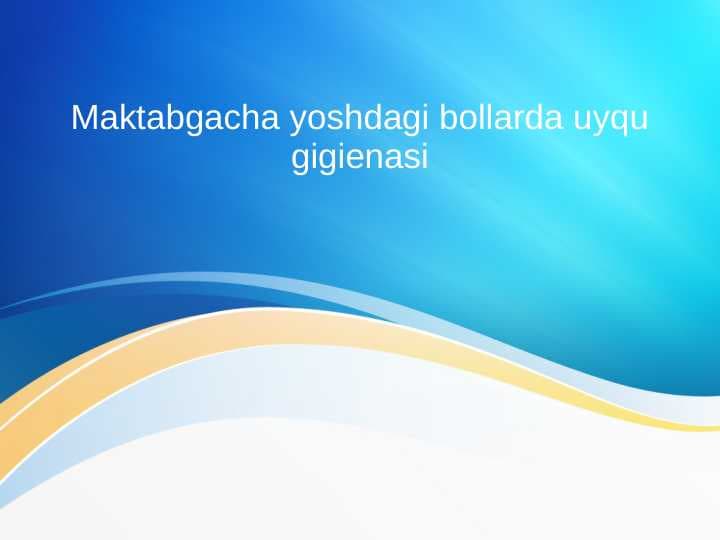 Maktabgacha yoshdagi bollarda uyqu gigienasi